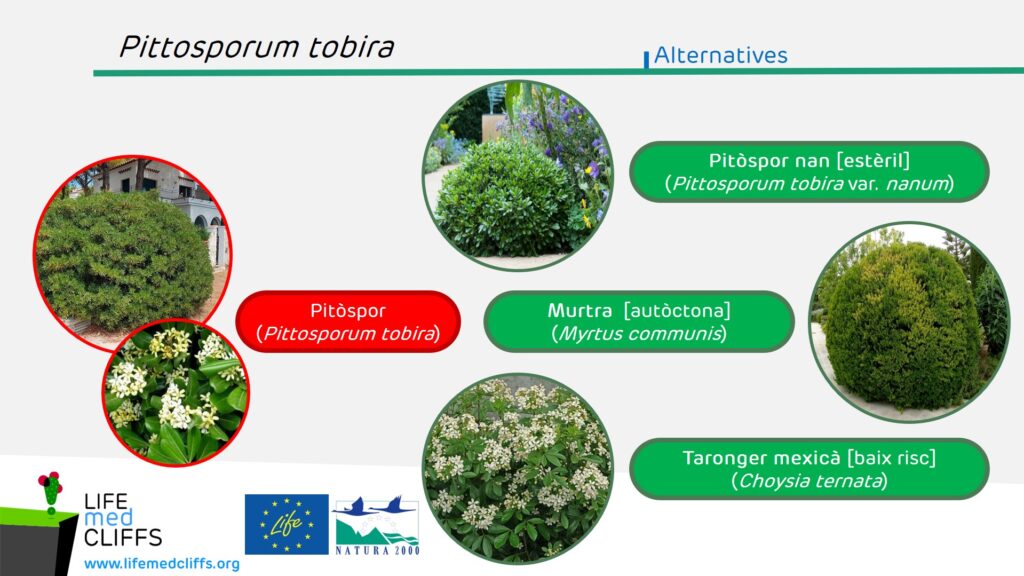 Pittosporum tobira

Alternatives

Pitòspor nan [estèril]
(Pittosporum tobira var. nanum)

Pitòspor
(Pittosporum tobira)

Murtra [autòctona]
(Myrtus communis)

Taronger mexicà [baix risc]
(Choysia ternata)

LIFE med CLIFFS
www.lifemedcliffs.org

Life

NATURA 2000